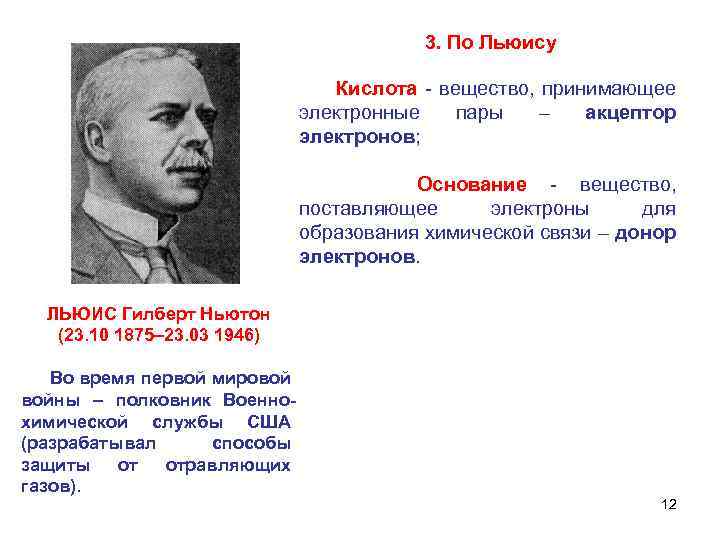 3. По Льюису

Кислота - вещество, принимающее электронные пары – акцептор электронов;

Основание - вещество, поставляющее электроны для образования химической связи – донор электронов.

ЛЬЮИС Гилберт Ньютон
(23.10 1875–23.03 1946)

Во время первой мировой войны – полковник Военно-химической службы США (разрабатывал способы защиты от отравляющих газов).

12